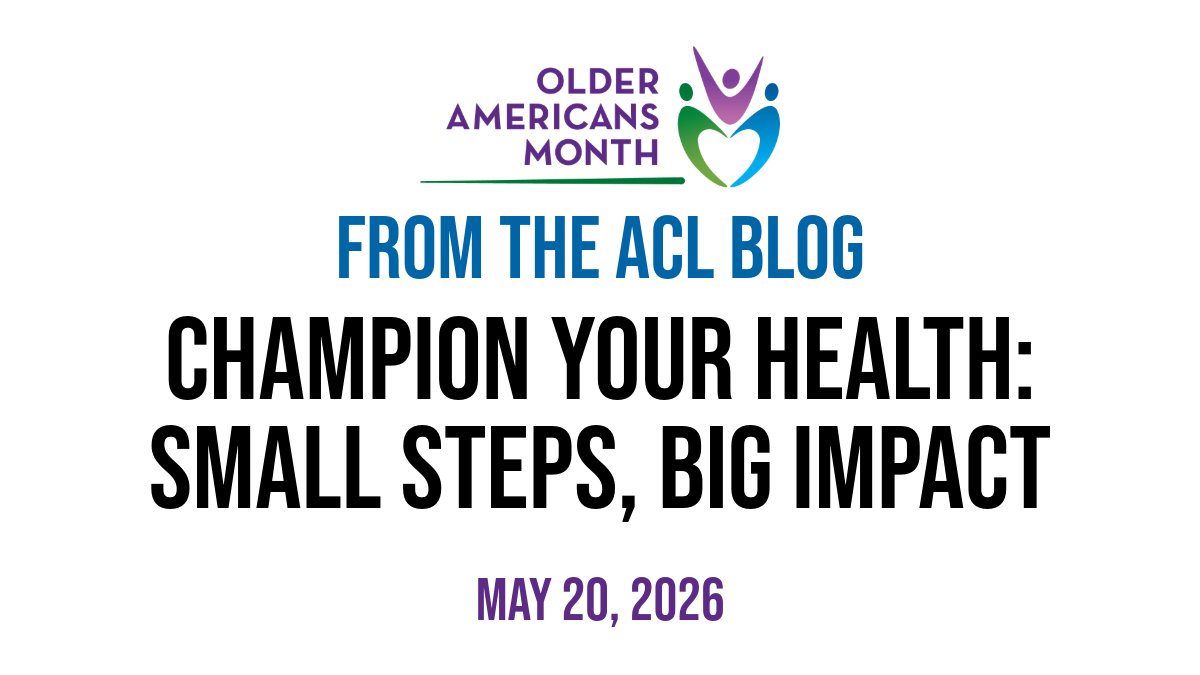 OLDER AMERICANS MONTH

FROM THE ACL BLOG

CHAMPION YOUR HEALTH: SMALL STEPS, BIG IMPACT

MAY 20, 2026